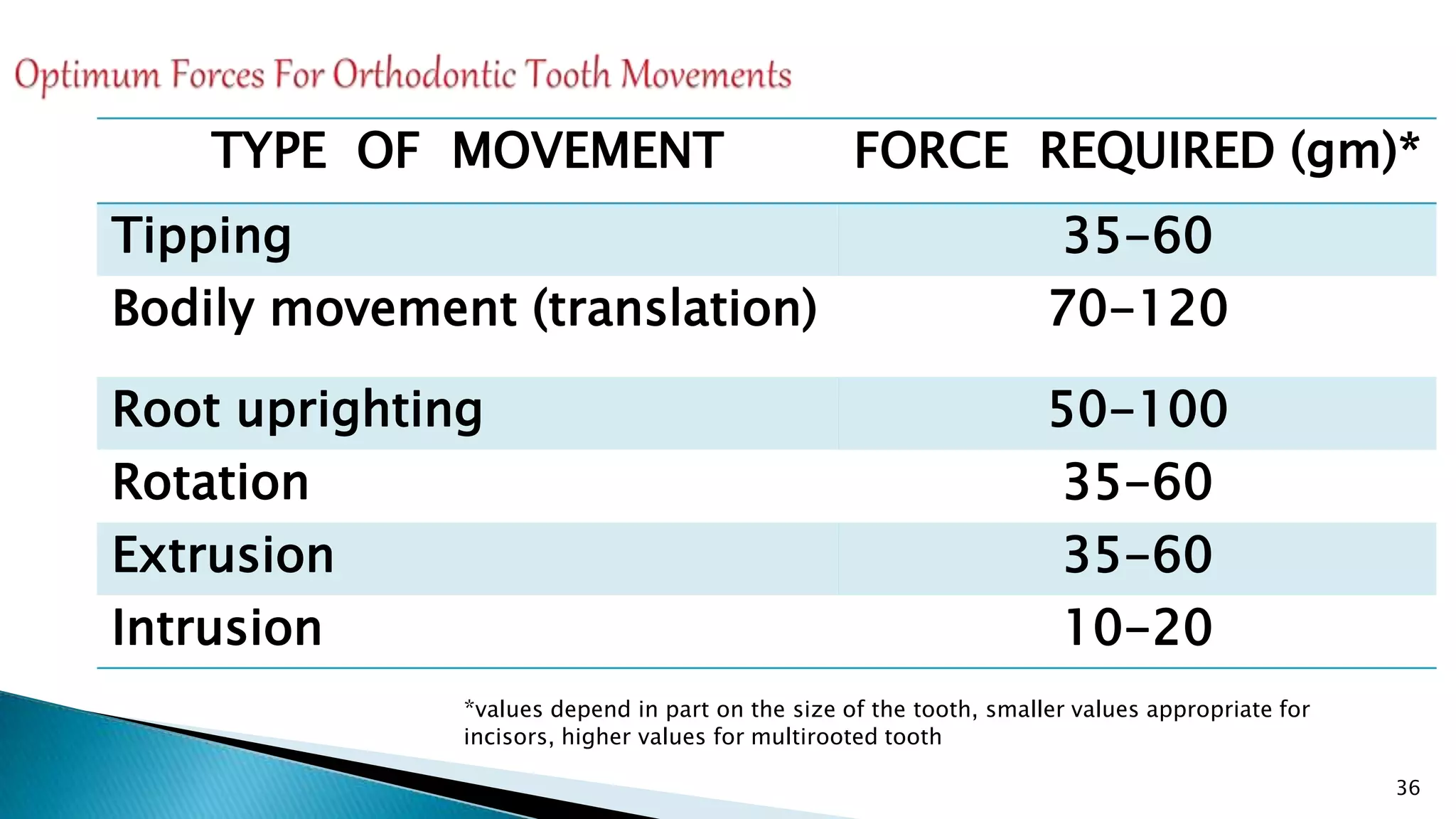 Optimum Forces For Orthodontic Tooth Movements

| TYPE OF MOVEMENT | FORCE REQUIRED (gm)* |
|---|---|
| Tipping | 35-60 |
| Bodily movement (translation) | 70-120 |
| Root uprighting | 50-100 |
| Rotation | 35-60 |
| Extrusion | 35-60 |
| Intrusion | 10-20 |

*values depend in part on the size of the tooth, smaller values appropriate for incisors, higher values for multirooted tooth

36